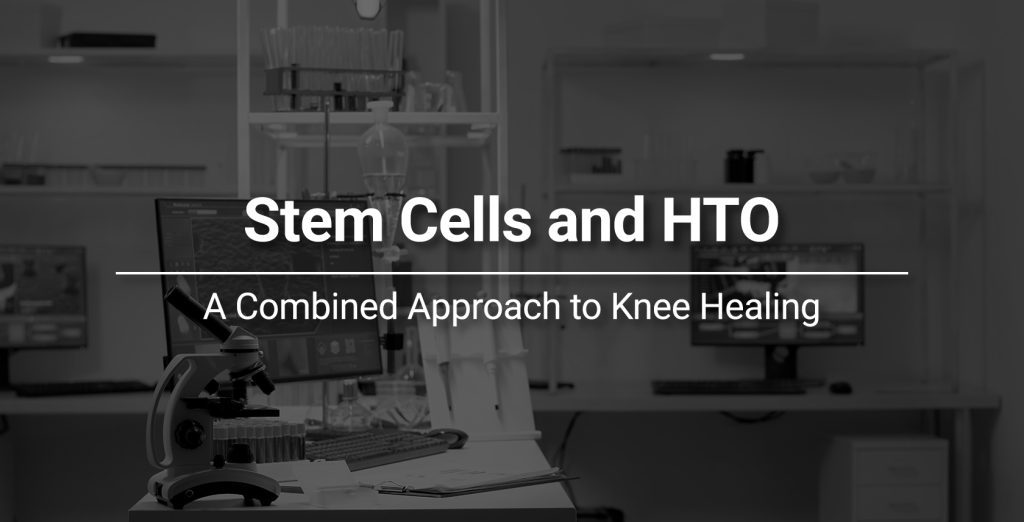 Stem Cells and HTO

A Combined Approach to Knee Healing